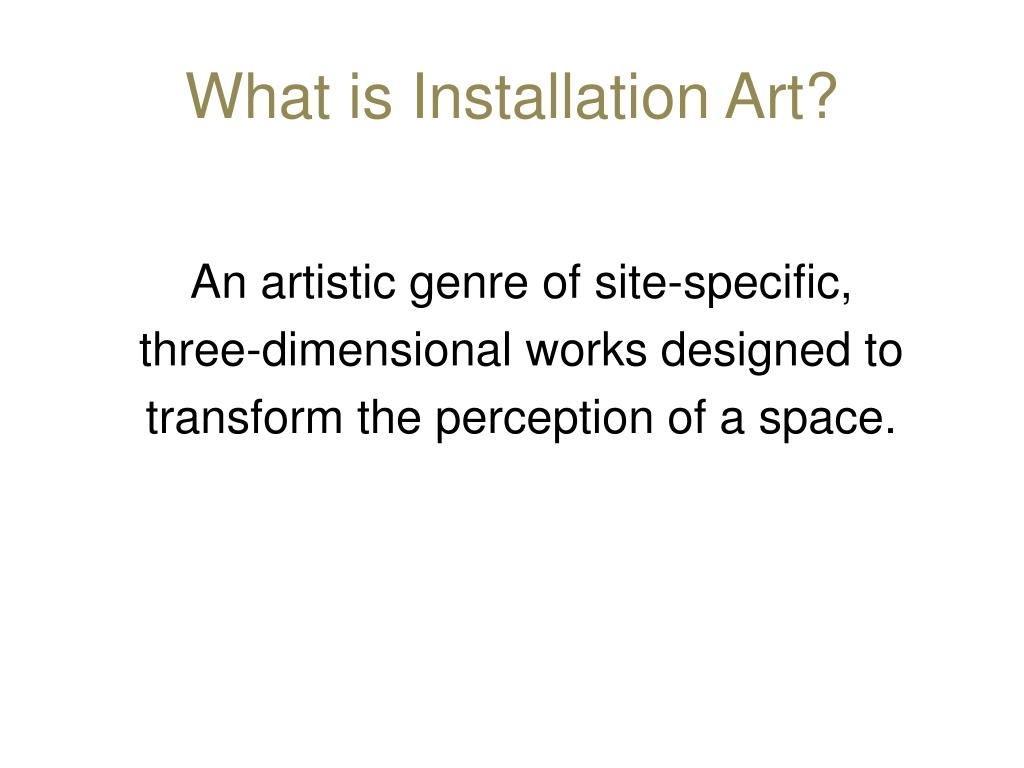 What is Installation Art?

An artistic genre of site-specific, three-dimensional works designed to transform the perception of a space.